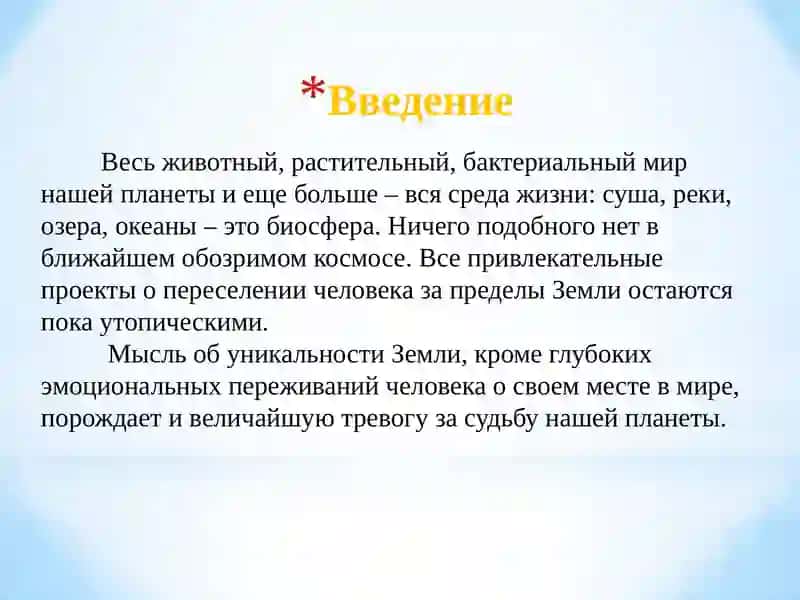 *Введение

Весь животный, растительный, бактериальный мир нашей планеты и еще больше – вся среда жизни: суша, реки, озера, океаны – это биосфера. Ничего подобного нет в ближайшем обозримом космосе. Все привлекательные проекты о переселении человека за пределы Земли остаются пока утопическими.

Мысль об уникальности Земли, кроме глубоких эмоциональных переживаний человека о своем месте в мире, порождает и величайшую тревогу за судьбу нашей планеты.